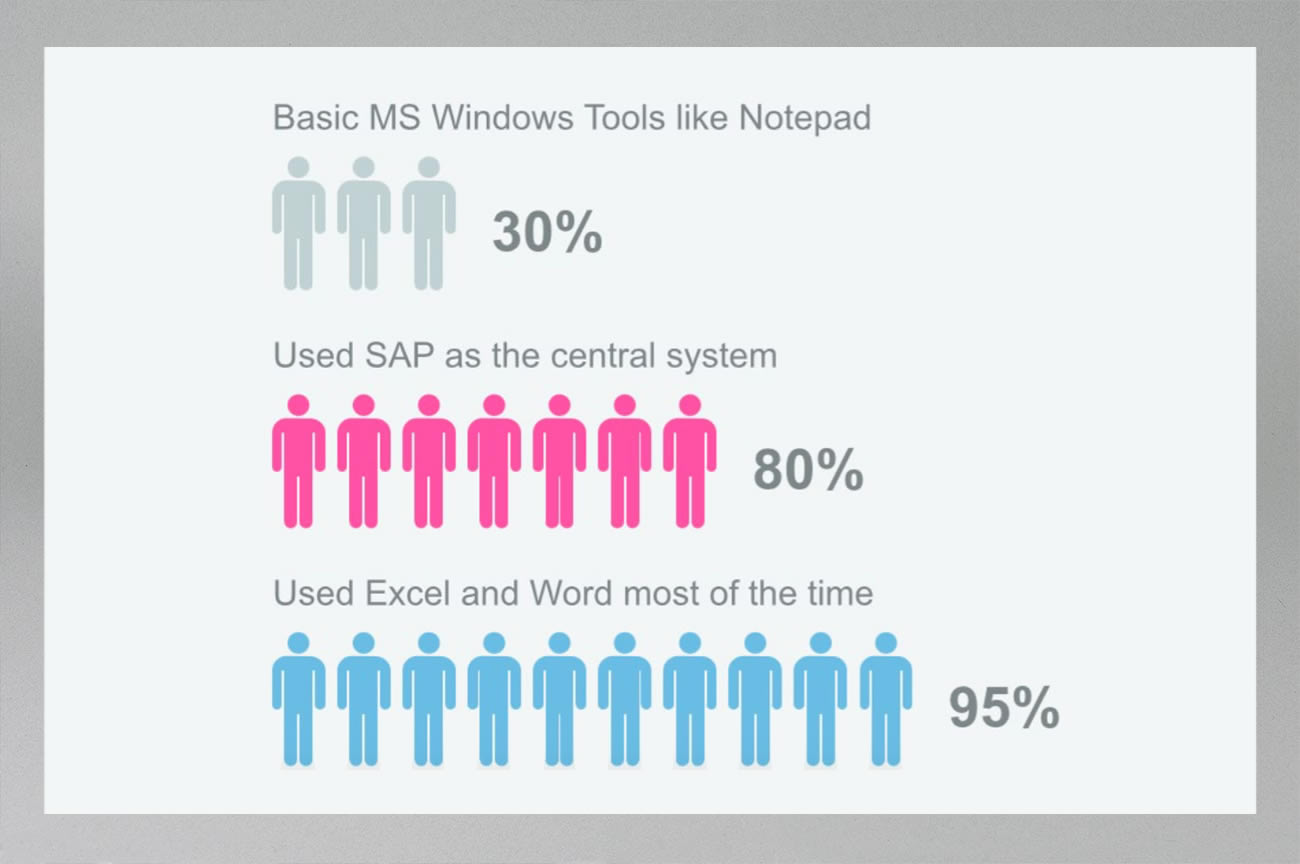 Basic MS Windows Tools like Notepad

30%

Used SAP as the central system

80%

Used Excel and Word most of the time

95%